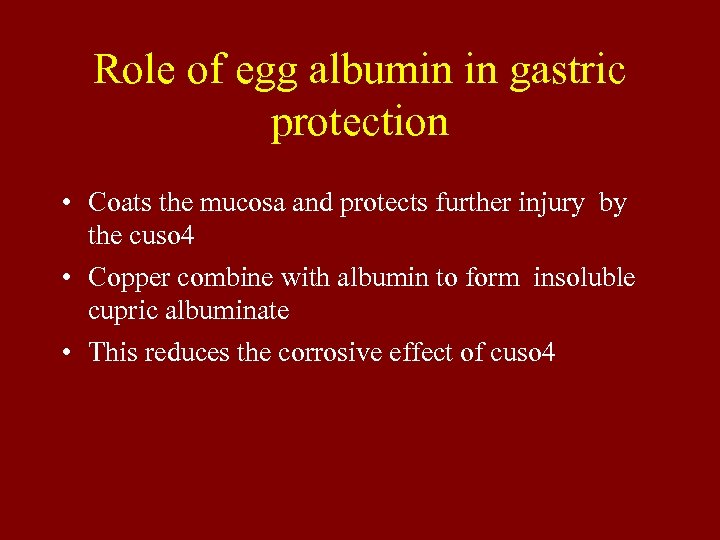 Role of egg albumin in gastric protection

• Coats the mucosa and protects further injury by the cuso4
• Copper combine with albumin to form insoluble cupric albuminate
• This reduces the corrosive effect of cuso4